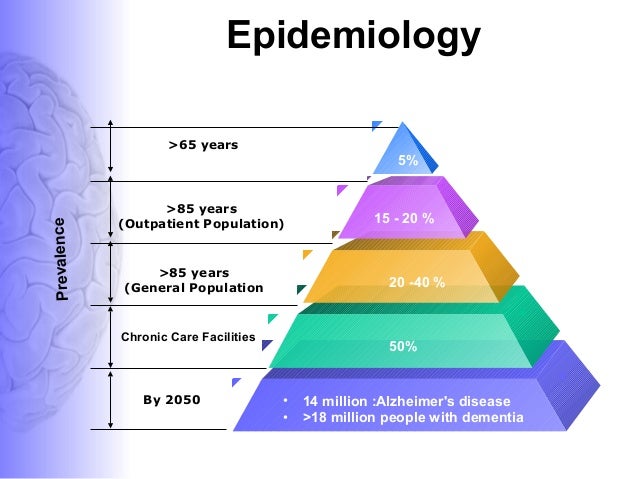 Epidemiology

Prevalence

>65 years

5%

>85 years
(Outpatient Population)

15 - 20 %

>85 years
(General Population

20 -40 %

Chronic Care Facilities

50%

By 2050

• 14 million :Alzheimer's disease
• >18 million people with dementia